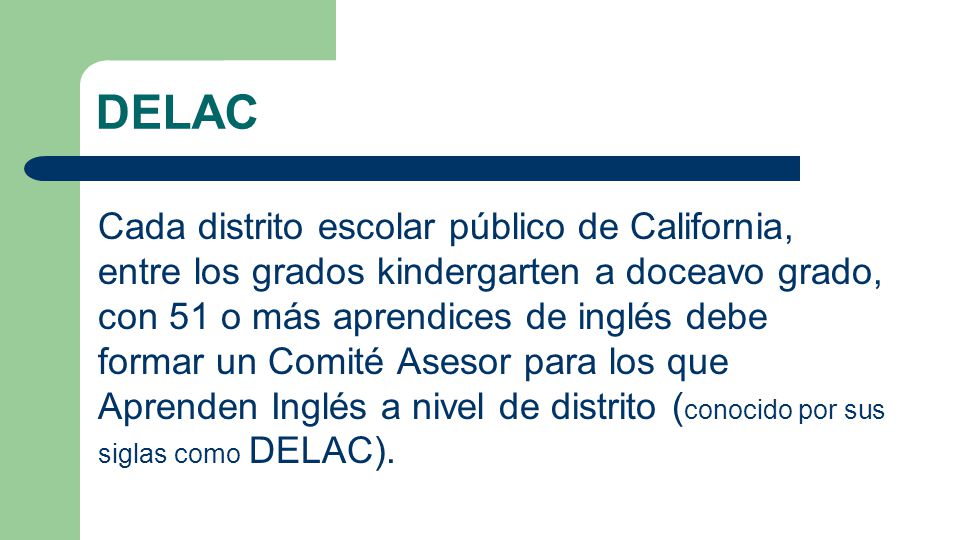 DELAC

Cada distrito escolar público de California, entre los grados kindergarten a doceavo grado, con 51 o más aprendices de inglés debe formar un Comité Asesor para los que Aprenden Inglés a nivel de distrito (conocido por sus siglas como DELAC).